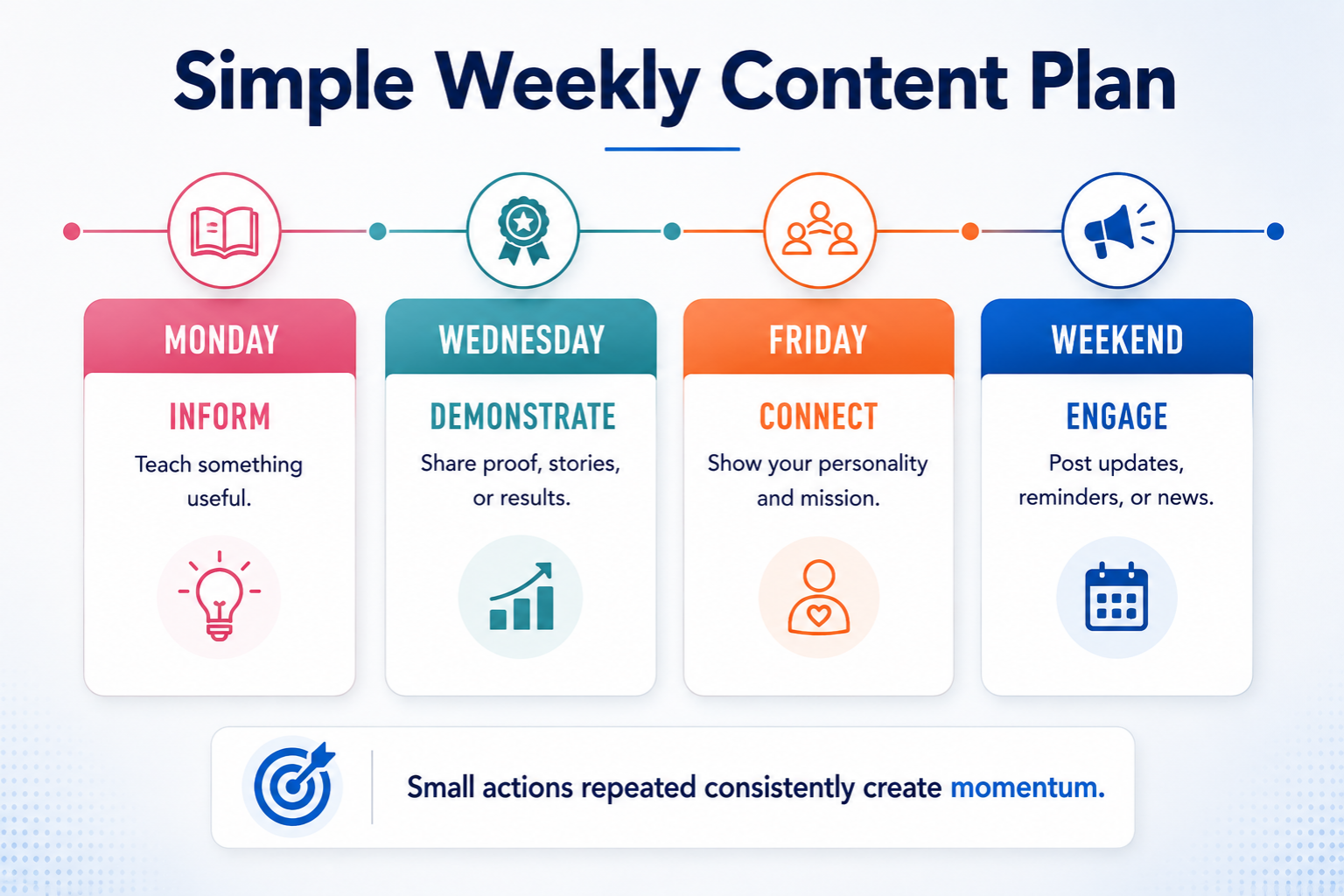 Simple Weekly Content Plan

MONDAY

INFORM

Teach something useful.

WEDNESDAY

DEMONSTRATE

Share proof, stories, or results.

FRIDAY

CONNECT

Show your personality and mission.

WEEKEND

ENGAGE

Post updates, reminders, or news.

Small actions repeated consistently create momentum.